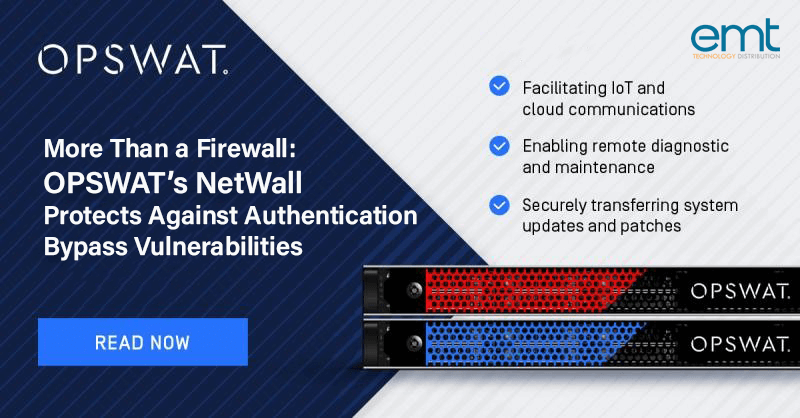 OPSWAT.

emt
TECHNOLOGY DISTRIBUTION

More Than a Firewall: OPSWAT's NetWall Protects Against Authentication Bypass Vulnerabilities

READ NOW

Facilitating IoT and cloud communications

Enabling remote diagnostic and maintenance

Securely transferring system updates and patches

OPSWAT.

OPSWAT.